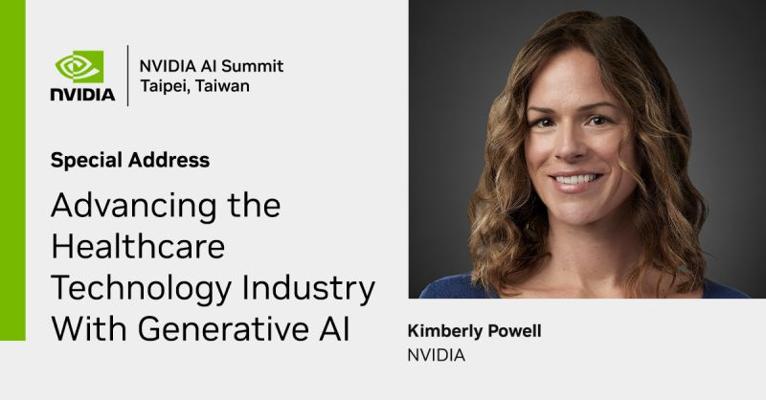 NVIDIA

NVIDIA AI Summit
Taipei, Taiwan

Special Address

Advancing the Healthcare Technology Industry With Generative AI

Kimberly Powell
NVIDIA